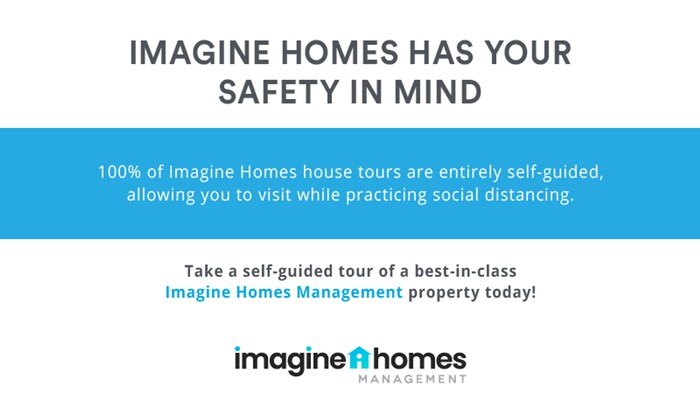 IMAGINE HOMES HAS YOUR SAFETY IN MIND

100% of Imagine Homes house tours are entirely self-guided, allowing you to visit while practicing social distancing.

Take a self-guided tour of a best-in-class Imagine Homes Management property today!

imagine homes
MANAGEMENT